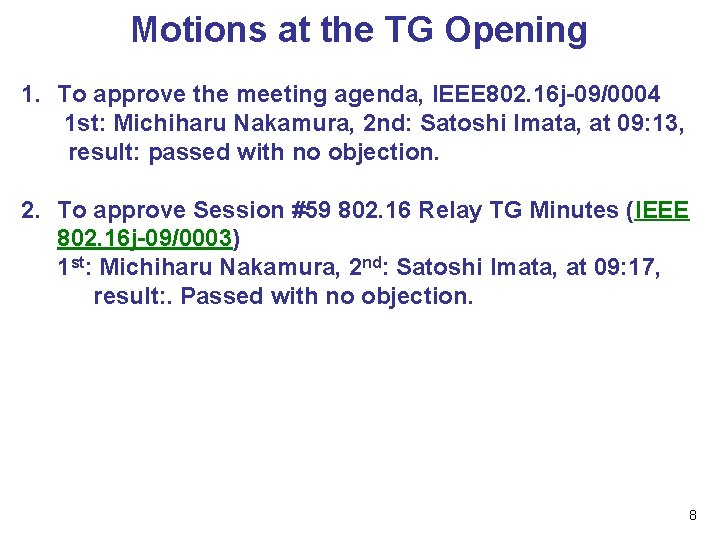 Motions at the TG Opening

1. To approve the meeting agenda, IEEE802.16j-09/0004
1st: Michiharu Nakamura, 2nd: Satoshi Imata, at 09:13, result: passed with no objection.

2. To approve Session #59 802.16 Relay TG Minutes (IEEE 802.16j-09/0003)
1$^{st}$: Michiharu Nakamura, 2$^{nd}$: Satoshi Imata, at 09:17, result:. Passed with no objection.

8